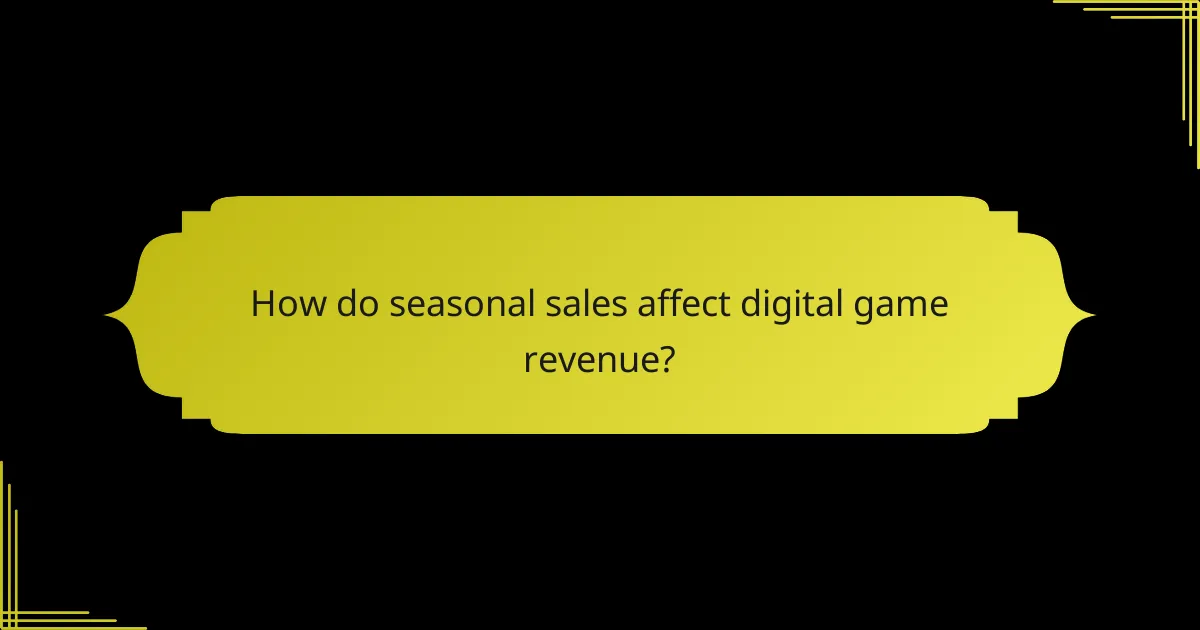 How do seasonal sales affect digital game revenue?